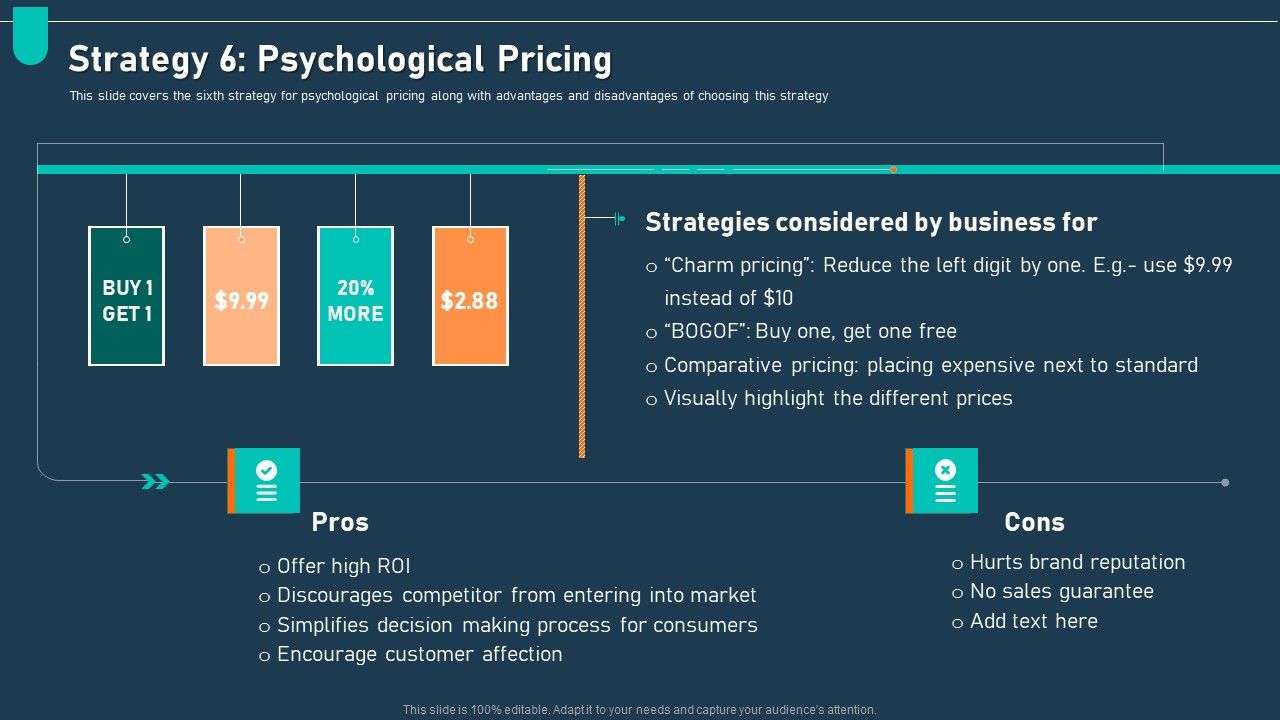 Strategy 6: Psychological Pricing

This slide covers the sixth strategy for psychological pricing along with advantages and disadvantages of choosing this strategy

BUY 1 GET 1

$9.99

20% MORE

$2.88

Strategies considered by business for

o "Charm pricing": Reduce the left digit by one. E.g.- use $9.99 instead of $10
o "BOGOF": Buy one, get one free
o Comparative pricing: placing expensive next to standard
o Visually highlight the different prices

Pros

o Offer high ROI
o Discourages competitor from entering into market
o Simplifies decision making process for consumers
o Encourage customer affection

Cons

o Hurts brand reputation
o No sales guarantee
o Add text here

This slide is 100% editable. Adapt it to your needs and capture your audience's attention.